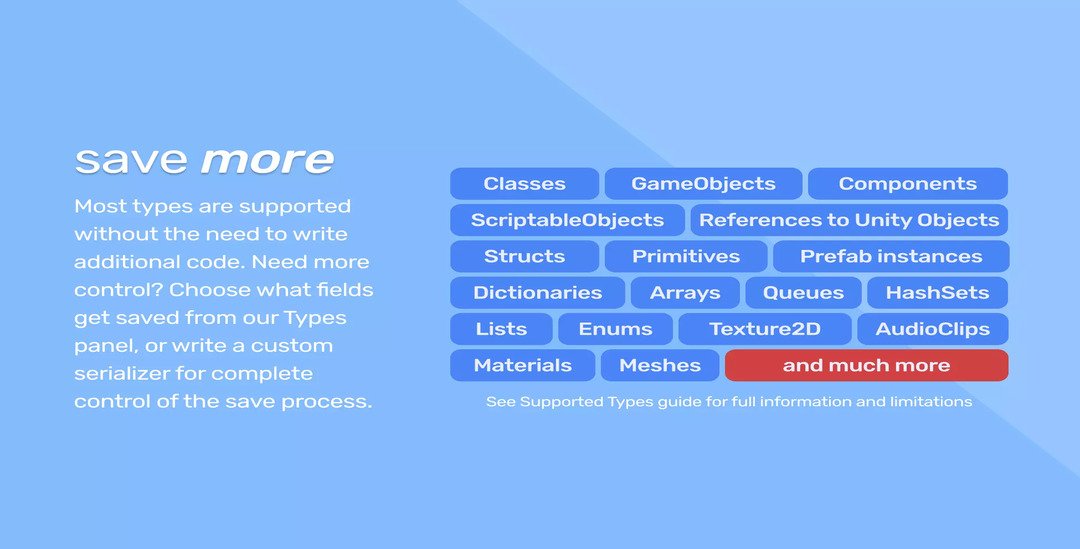 save more

Most types are supported without the need to write additional code. Need more control? Choose what fields get saved from our Types panel, or write a custom serializer for complete control of the save process.

Classes GameObjects Components
ScriptableObjects References to Unity Objects
Structs Primitives Prefab instances
Dictionaries Arrays Queues HashSets
Lists Enums Texture2D AudioClips
Materials Meshes and much more

See Supported Types guide for full information and limitations